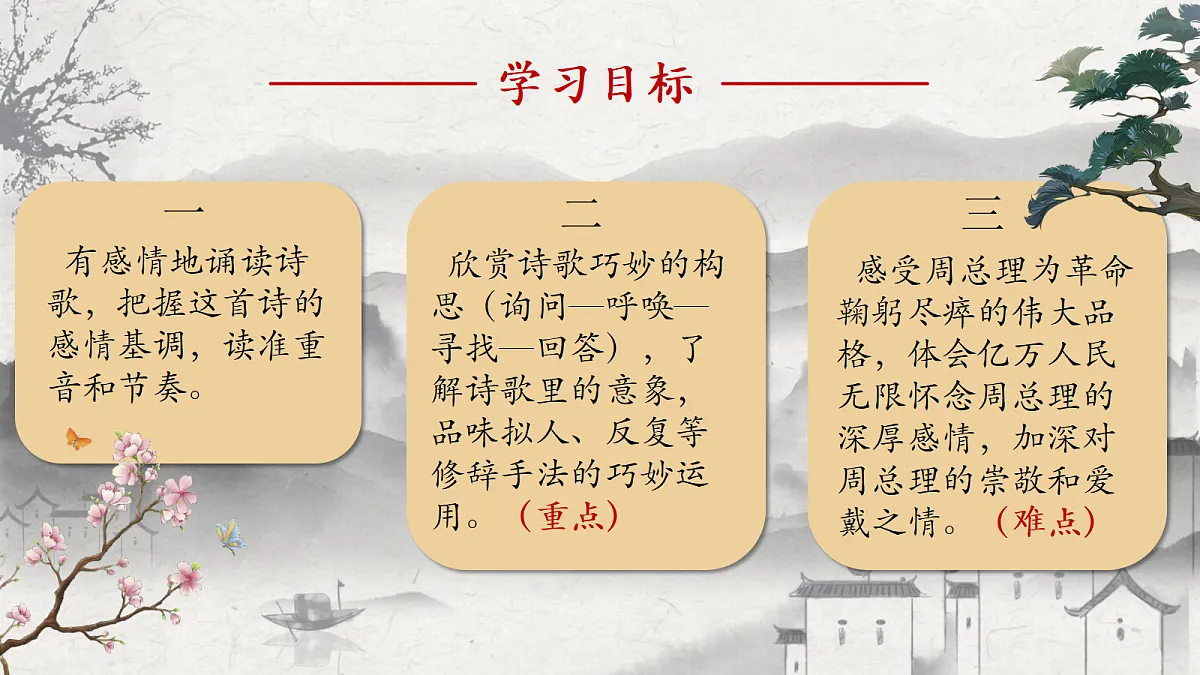 学习目标

一

有感情地诵读诗歌，把握这首诗的感情基调，读准重音和节奏。

二

欣赏诗歌巧妙的构思（询问—呼唤—寻找—回答），了解诗歌里的意象，品味拟人、反复等修辞手法的巧妙运用。（重点）

三

感受周总理为革命鞠躬尽瘁的伟大品格，体会亿万人民无限怀念周总理的深厚感情，加深对周总理的崇敬和爱戴之情。（难点）